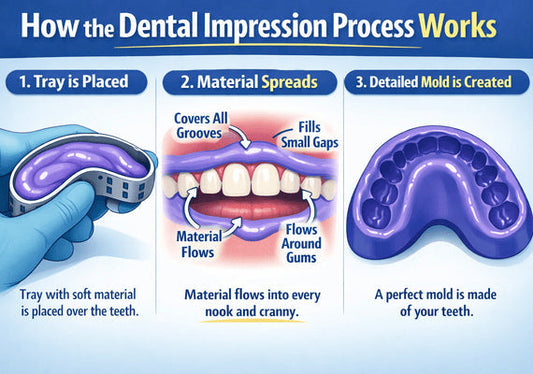 How the Dental Impression Process Works

1. Tray is Placed

Tray with soft material is placed over the teeth.

2. Material Spreads

Covers All Grooves

Fills Small Gaps

Material Flows

Flows Around Gums

Material flows into every nook and cranny.

3. Detailed Mold is Created

A perfect mold is made of your teeth.